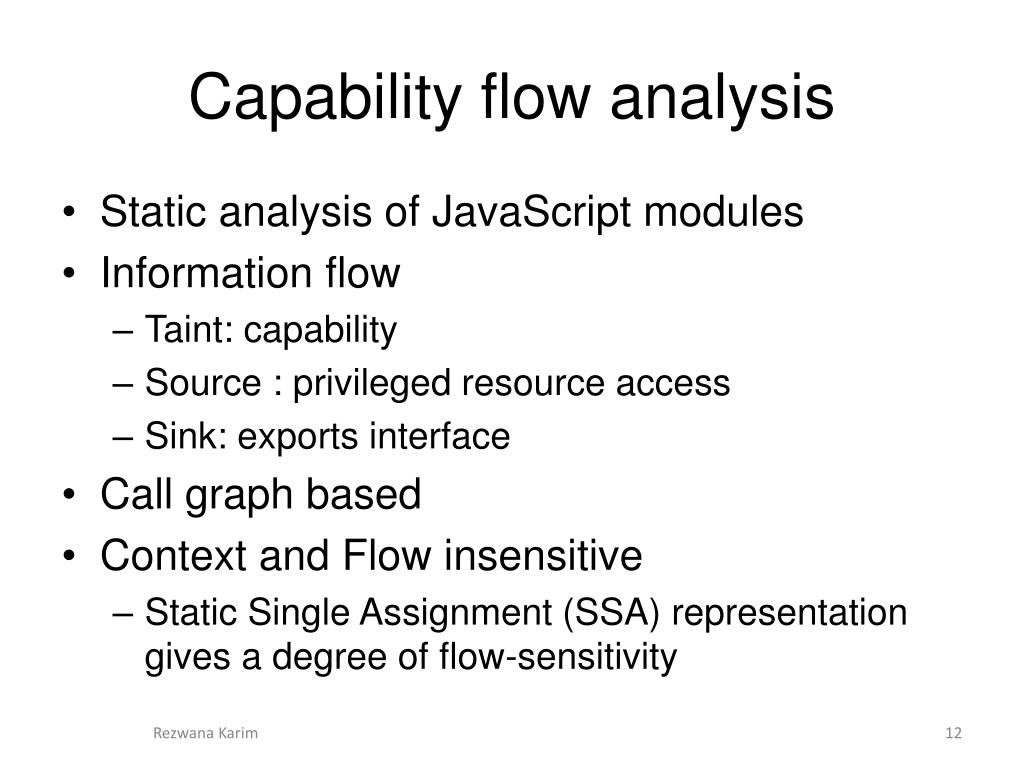 Capability flow analysis

• Static analysis of JavaScript modules
• Information flow
– Taint: capability
– Source : privileged resource access
– Sink: exports interface
• Call graph based
• Context and Flow insensitive
– Static Single Assignment (SSA) representation gives a degree of flow-sensitivity

Rezwana Karim

12